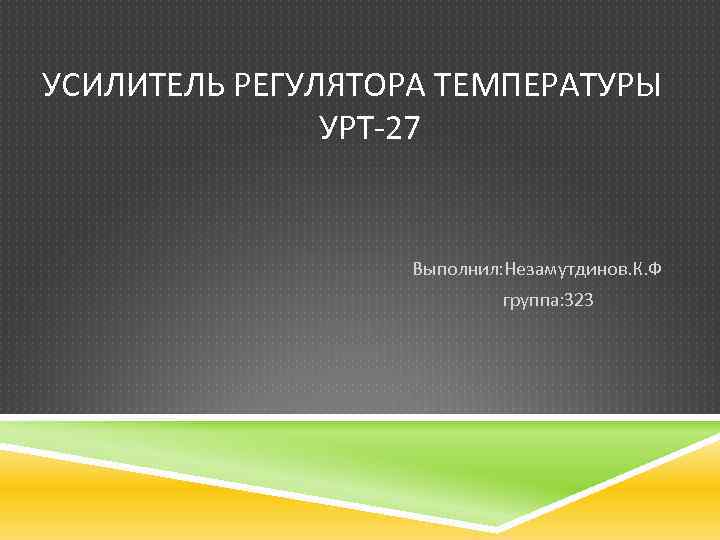 УСИЛИТЕЛЬ РЕГУЛЯТОРА ТЕМПЕРАТУРЫ УРТ-27

Выполнил:Незамутдинов.К.Ф
группа:323